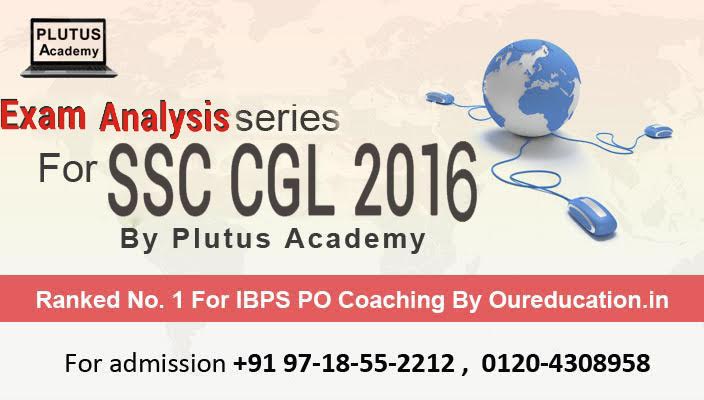 PLUTUS
Academy

Exam Analysis series
For SSC CGL 2016
By Plutus Academy

Ranked No. 1 For IBPS PO Coaching By Oureducation.in

For admission +91 97-18-55-2212 , 0120-4308958